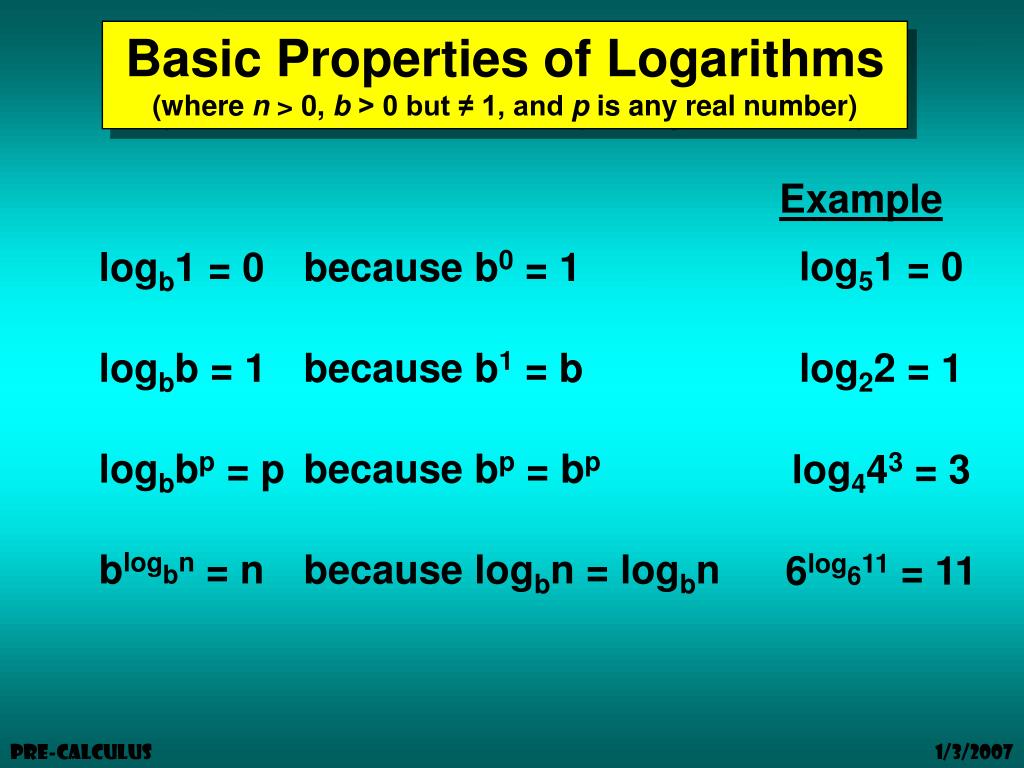 Basic Properties of Logarithms
(where $n > 0$, $b > 0$ but $\neq 1$, and $p$ is any real number)

Example

$\log_b 1 = 0$ because $b^0 = 1$ $\log_5 1 = 0$

$\log_b b = 1$ because $b^1 = b$ $\log_2 2 = 1$

$\log_b b^p = p$ because $b^p = b^p$ $\log_4 4^3 = 3$

$b^{\log_b n} = n$ because $\log_b n = \log_b n$ $6^{\log_6 11} = 11$

PRE-CALCULUS

1/3/2007